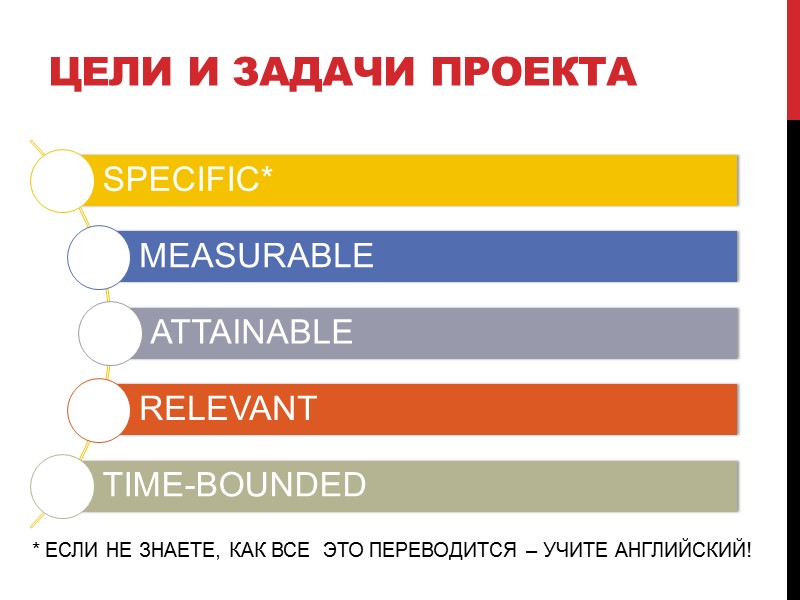 ЦЕЛИ И ЗАДАЧИ ПРОЕКТА

SPECIFIC*

MEASURABLE

ATTAINABLE

RELEVANT

TIME-BOUNDED

* ЕСЛИ НЕ ЗНАЕТЕ, КАК ВСЕ ЭТО ПЕРЕВОДИТСЯ – УЧИТЕ АНГЛИЙСКИЙ!